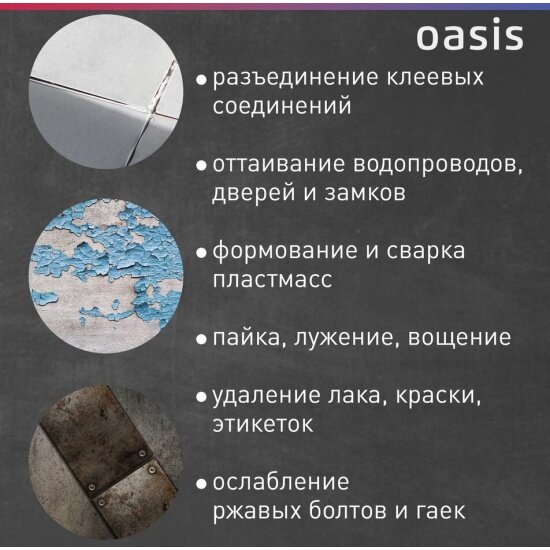 oasis

• разъединение клеевых соединений

• оттаивание водопроводов, дверей и замков

• формование и сварка пластмасс

• пайка, лужение, вощение

• удаление лака, краски, этикеток

• ослабление ржавых болтов и гаек